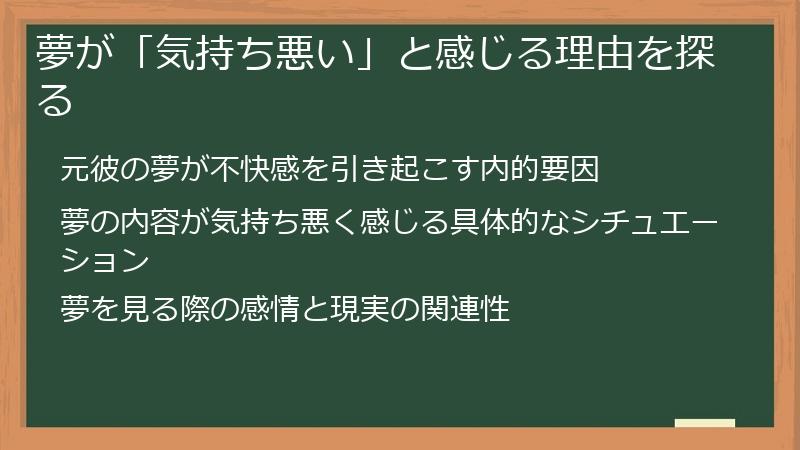 夢が「気持ち悪い」と感じる理由を探る

元彼の夢が不快感を引き起こす内的要因

夢の内容が気持ち悪く感じる具体的なシチュエーション

夢を見る際の感情と現実の関連性